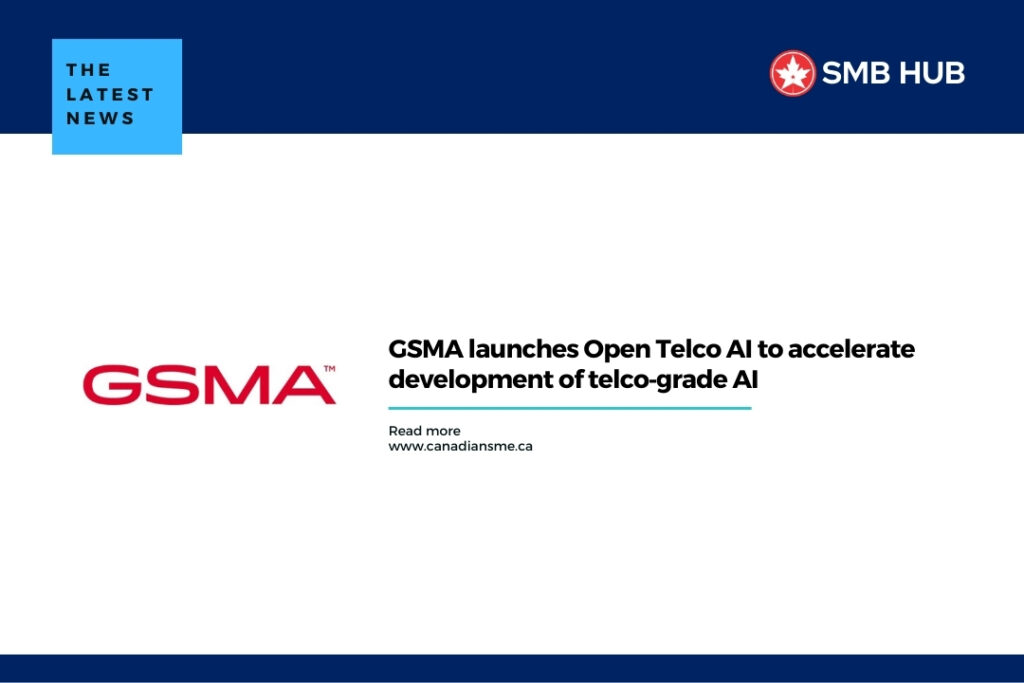 THE LATEST NEWS

SMB HUB

GSMA™

GSMA launches Open Telco AI to accelerate development of telco-grade AI

Read more
www.canadiansme.ca